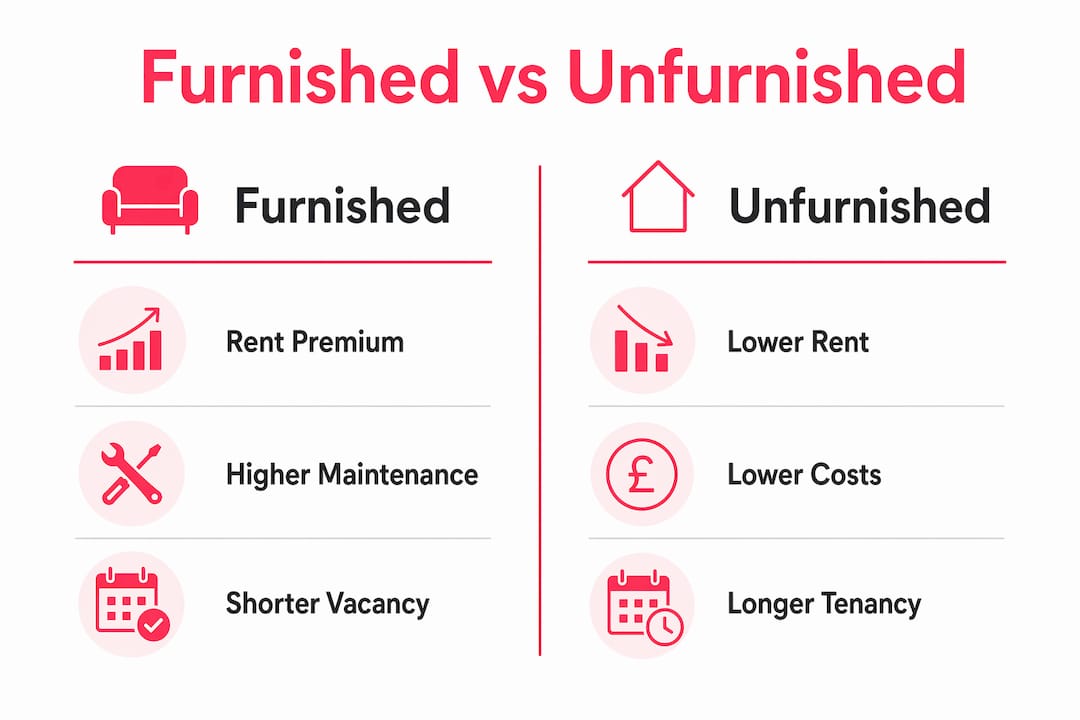 Furnished vs Unfurnished

Furnished

Rent Premium

Higher Maintenance

Shorter Vacancy

Unfurnished

Lower Rent

£

Lower Costs

Longer Tenancy